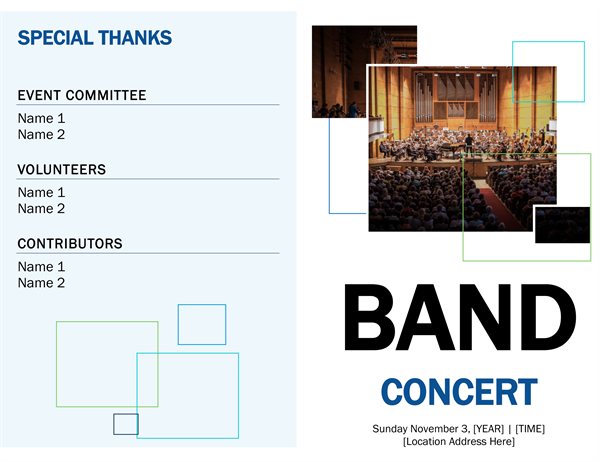 SPECIAL THANKS

EVENT COMMITTEE

Name 1
Name 2

VOLUNTEERS

Name 1
Name 2

CONTRIBUTORS

Name 1
Name 2

BAND

CONCERT

Sunday November 3, [YEAR] | [TIME]
[Location Address Here]